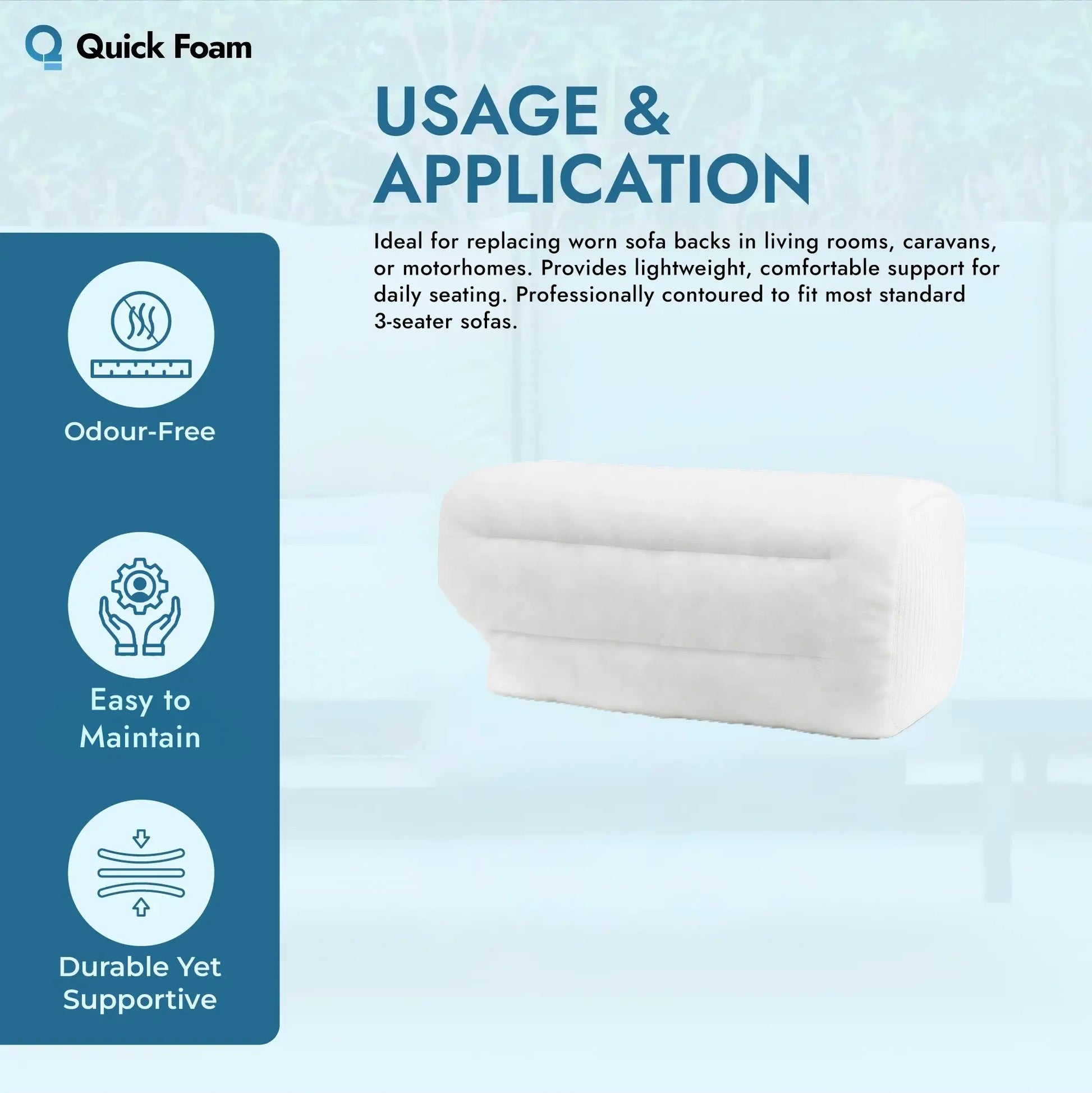 Quick Foam

USAGE & APPLICATION

Ideal for replacing worn sofa backs in living rooms, caravans, or motorhomes. Provides lightweight, comfortable support for daily seating. Professionally contoured to fit most standard 3-seater sofas.

Odour-Free

Easy to Maintain

Durable Yet Supportive